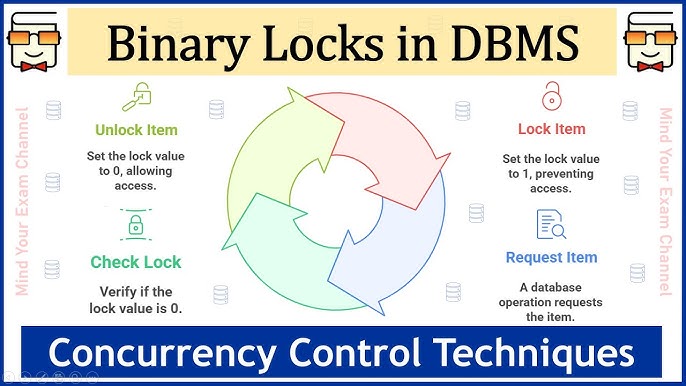 Binary Locks in DBMS

Mind Your Exam Channel

Unlock Item

Set the lock value to 0, allowing access.

Check Lock

Verify if the lock value is 0.

Lock Item

Set the lock value to 1, preventing access.

Request Item

A database operation requests the item.

Mind Your Exam Channel

Concurrency Control Techniques